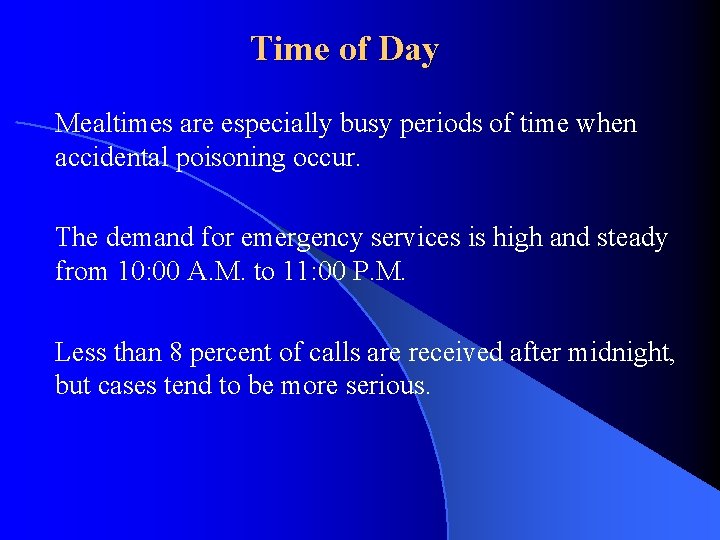 Time of Day

Mealtimes are especially busy periods of time when accidental poisoning occur.

The demand for emergency services is high and steady from 10:00 A.M. to 11:00 P.M.

Less than 8 percent of calls are received after midnight, but cases tend to be more serious.